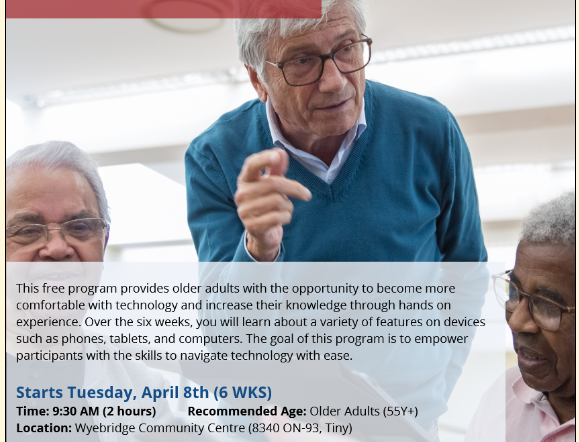 This free program provides older adults with the opportunity to become more comfortable with technology and increase their knowledge through hands on experience. Over the six weeks, you will learn about a variety of features on devices such as phones, tablets, and computers. The goal of this program is to empower participants with the skills to navigate technology with ease.

Starts Tuesday, April 8th (6 WKS)

Time: 9:30 AM (2 hours) Recommended Age: Older Adults (55Y+)

Location: Wyebridge Community Centre (8340 ON-93, Tiny)